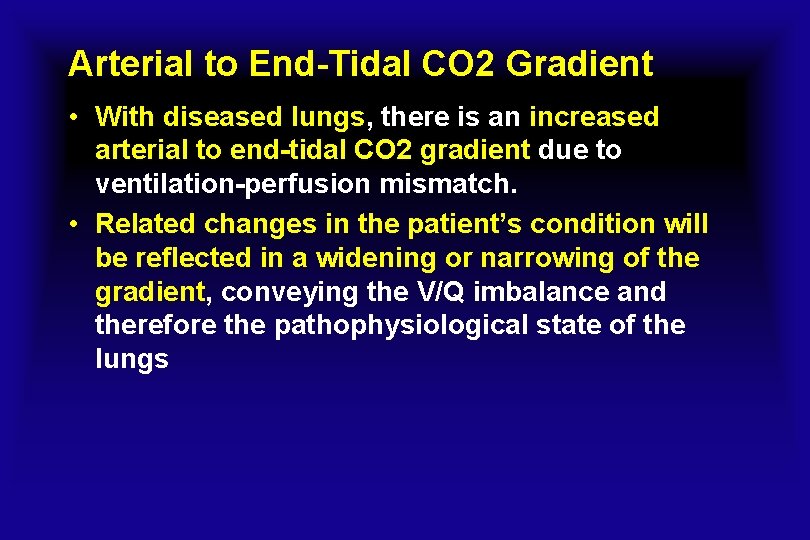 Arterial to End-Tidal CO2 Gradient

• With diseased lungs, there is an increased arterial to end-tidal CO2 gradient due to ventilation-perfusion mismatch.

• Related changes in the patient's condition will be reflected in a widening or narrowing of the gradient, conveying the V/Q imbalance and therefore the pathophysiological state of the lungs